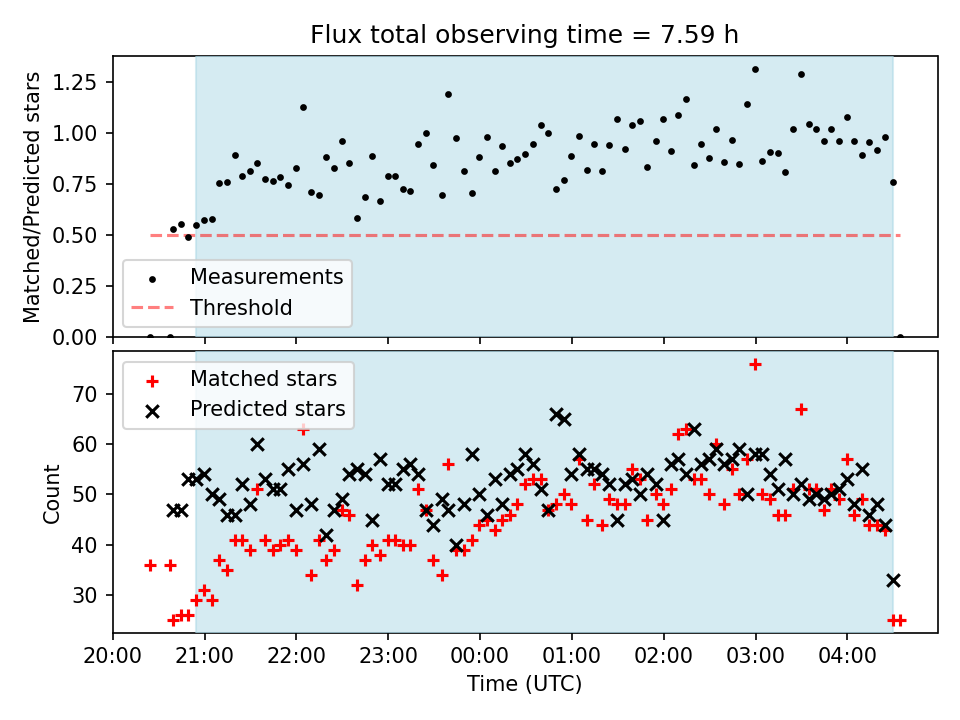 Flux total observing time = 7.59 h

Matched/Predicted stars

1.25
1.00
0.75
0.50
0.25
0.00

Measurements
Threshold

Matched stars
Predicted stars

Count

70
60
50
40
30

20:00
21:00
22:00
23:00
00:00
01:00
02:00
03:00
04:00

Time (UTC)